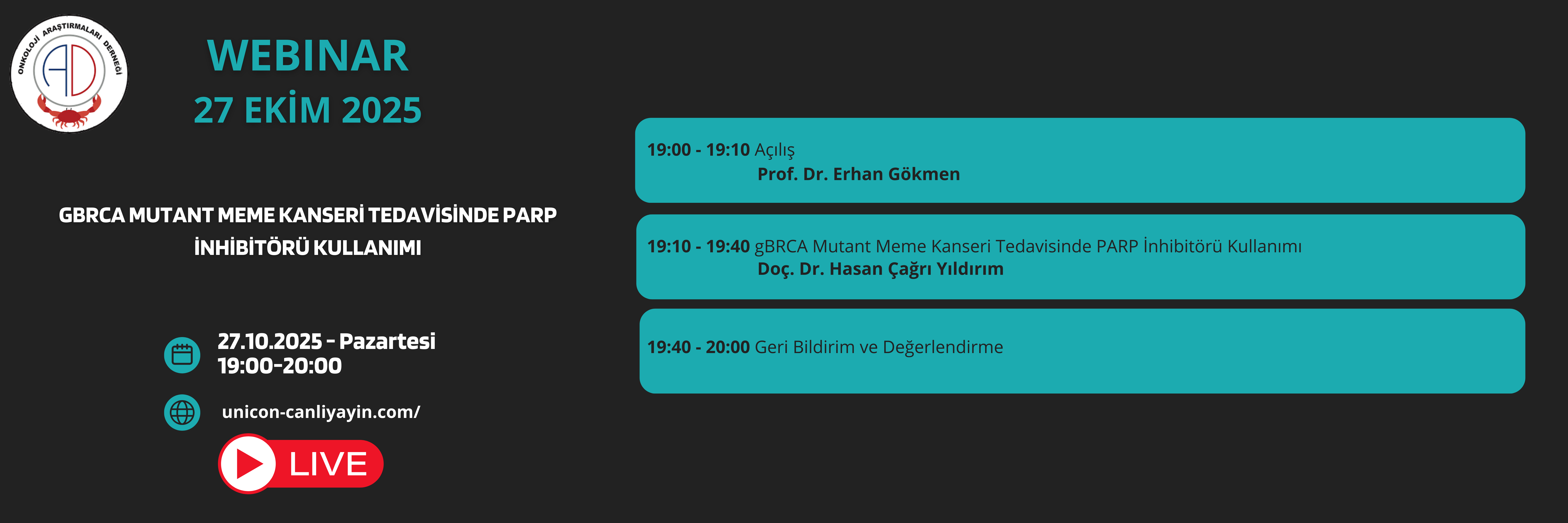 ONKOLOJİ ARAŞTIRMALARI DERNEĞİ

AD

WEBINAR
27 EKİM 2025

GBRCA MUTANT MEME KANSERİ TEDAVİSİNDE PARP İNHİBİTÖRÜ KULLANIMI

27.10.2025 - Pazartesi
19:00-20:00

unicon-canliyayin.com/

LIVE

19:00 - 19:10 Açılış
Prof. Dr. Erhan Gökmen

19:10 - 19:40 gBRCA Mutant Meme Kanseri Tedavisinde PARP İnhibitörü Kullanımı
Doç. Dr. Hasan Çağrı Yıldırım

19:40 - 20:00 Geri Bildirim ve Değerlendirme